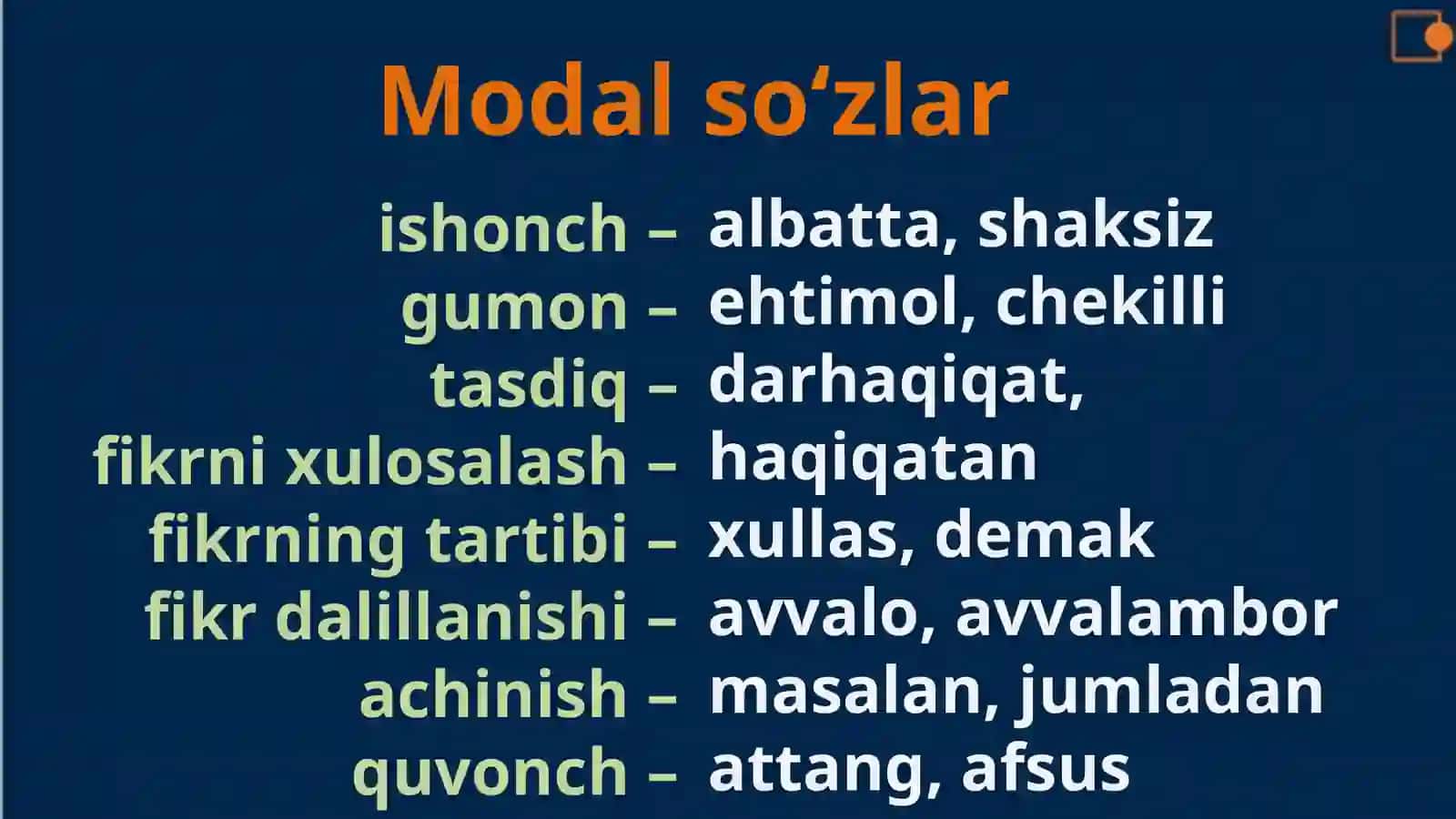 Modal so‘zlar

ishonch – albatta, shaksiz
gumon – ehtimol, chekilli
tasdiq – darhaqiqat,
fikrni xulosalash – haqiqatan
fikrning tartibi – xullas, demak
fikr dalillanishi – avvalo, avvalambor
achinish – masalan, jumladan
quvonch – attang, afsus